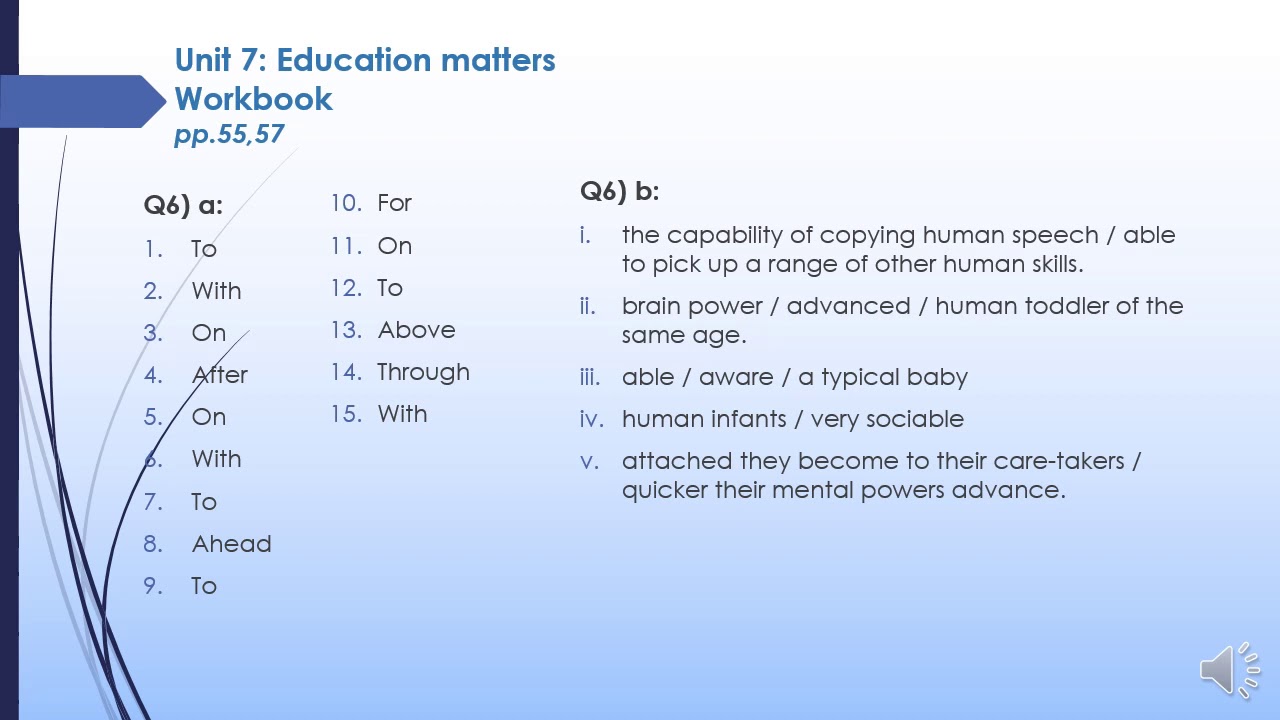 Unit 7: Education matters
Workbook
pp.55,57

Q6) a:
1. To
2. With
3. On
4. After
5. On
6. With
7. To
8. Ahead
9. To
10. For
11. On
12. To
13. Above
14. Through
15. With

Q6) b:
i. the capability of copying human speech / able to pick up a range of other human skills.
ii. brain power / advanced / human toddler of the same age.
iii. able / aware / a typical baby
iv. human infants / very sociable
v. attached they become to their care-takers / quicker their mental powers advance.